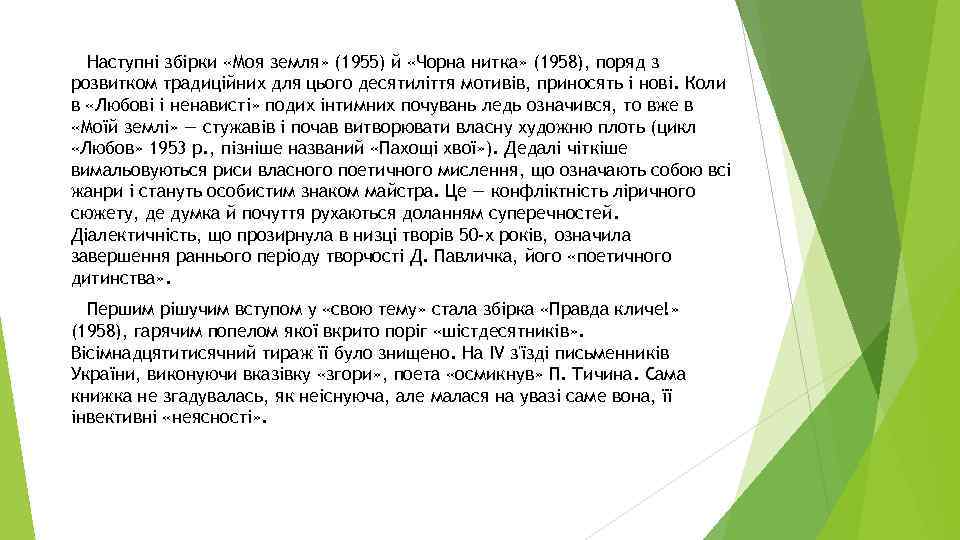 Наступні збірки «Моя земля» (1955) й «Чорна нитка» (1958), поряд з розвитком традиційних для цього десятиліття мотивів, приносять і нові. Коли в «Любові і ненависті» подих інтимних почувань ледь означився, то вже в «Моїй землі» — стужавів і почав витворювати власну художню плоть (цикл «Любов» 1953 р., пізніше названий «Пахощі хвої»). Дедалі чіткіше вимальовуються риси власного поетичного мислення, що означають собою всі жанри і стануть особистим знаком майстра. Це — конфліктність ліричного сюжету, де думка й почуття рухаються доланням суперечностей. Діалектичність, що прозирнула в низці творів 50-х років, означила завершення раннього періоду творчості Д. Павличка, його «поетичного дитинства».

Першим рішучим вступом у «свою тему» стала збірка «Правда кличе!» (1958), гарячим попелом якої вкрито поріг «шістдесятників». Вісімнадцятитисячний тираж її було знищено. На IV з'їзді письменників України, виконуючи вказівку «згори», поета «осмикнув» П. Тичина. Сама книжка не згадувалась, як неіснуюча, але малася на увазі саме вона, її інвективні «неясності».